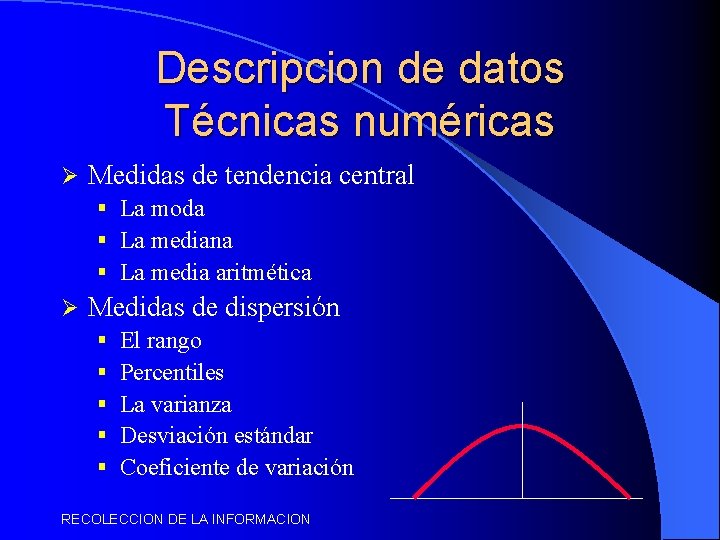 Descripcion de datos
Técnicas numéricas

➢ Medidas de tendencia central
▪ La moda
▪ La mediana
▪ La media aritmética
➢ Medidas de dispersión
▪ El rango
▪ Percentiles
▪ La varianza
▪ Desviación estándar
▪ Coeficiente de variación

RECOLECCION DE LA INFORMACION